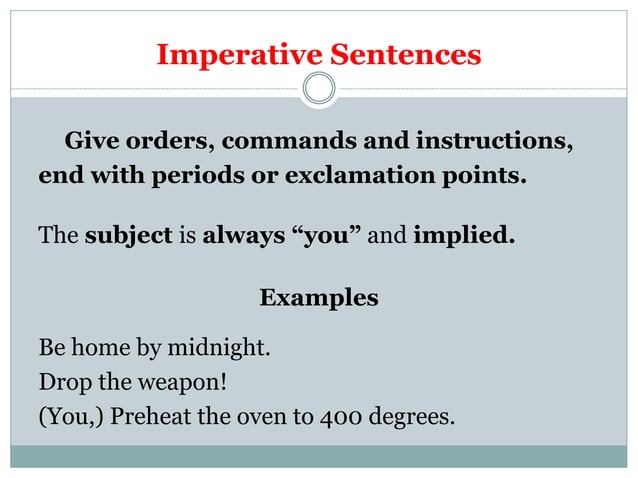 Imperative Sentences

Give orders, commands and instructions, end with periods or exclamation points.

The subject is always “you” and implied.

Examples

Be home by midnight.
Drop the weapon!
(You,) Preheat the oven to 400 degrees.